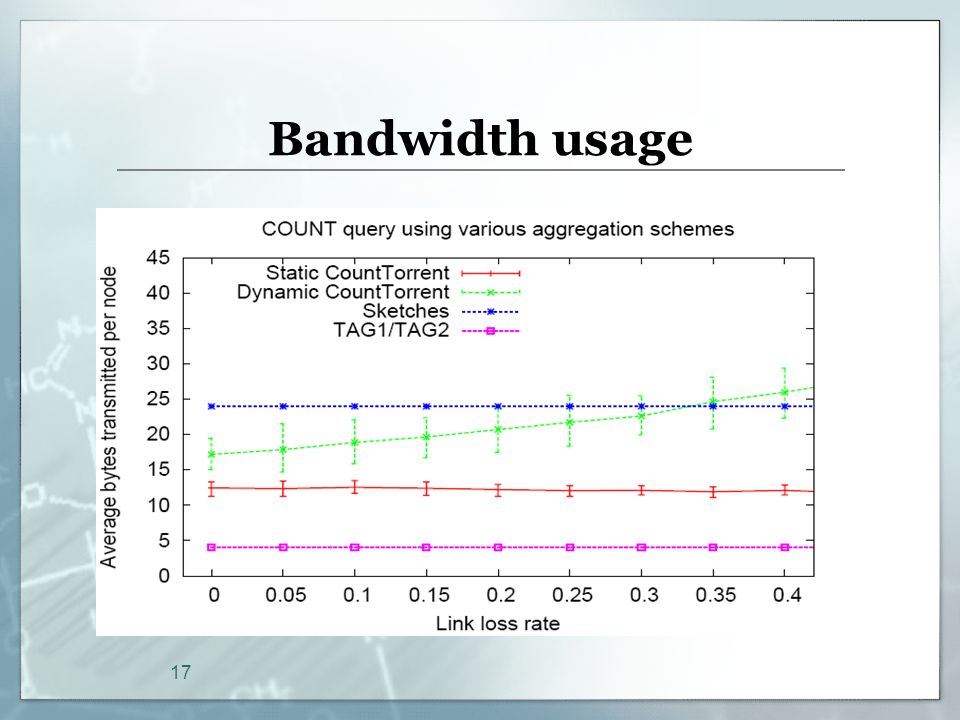 Bandwidth usage

COUNT query using various aggregation schemes

Static CountTorrent
Dynamic CountTorrent
Sketches
TAG1/TAG2

Average bytes transmitted per node

45
40
35
30
25
20
15
10
5
0

0
0.05
0.1
0.15
0.2
0.25
0.3
0.35
0.4

Link loss rate

17